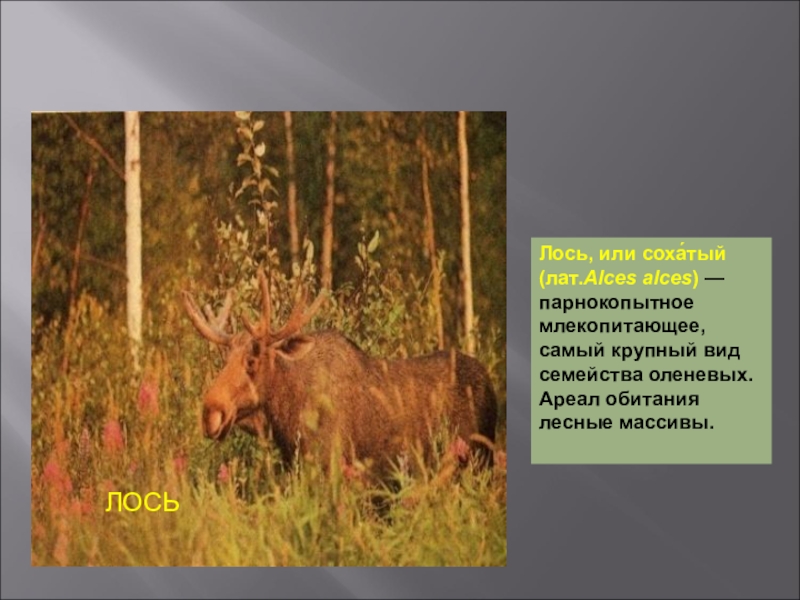 ЛОСЬ

Лось, или соха́тый (лат.Alces alces) — парнокопытное млекопитающее, самый крупный вид семейства оленевых. Ареал обитания лесные массивы.